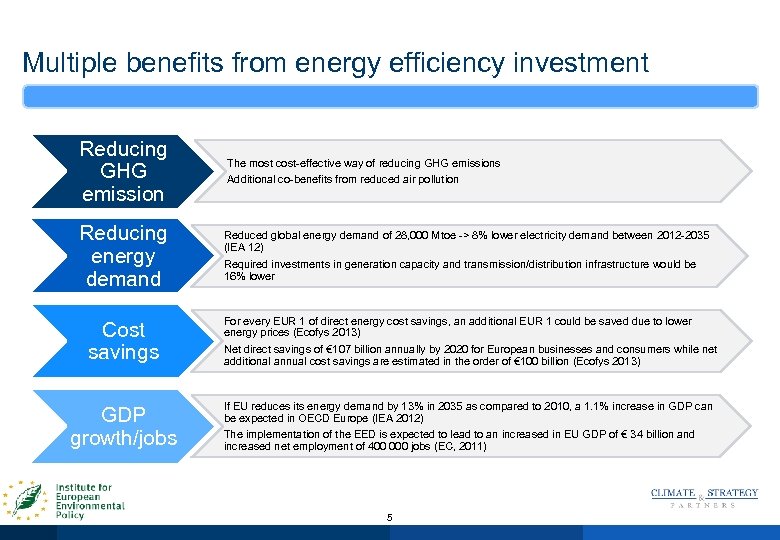 Multiple benefits from energy efficiency investment

Reducing GHG emission

The most cost-effective way of reducing GHG emissions

Additional co-benefits from reduced air pollution

Reducing energy demand

Reduced global energy demand of 28,000 Mtoe -> 8% lower electricity demand between 2012-2035 (IEA 12)

Required investments in generation capacity and transmission/distribution infrastructure would be 16% lower

Cost savings

For every EUR 1 of direct energy cost savings, an additional EUR 1 could be saved due to lower energy prices (Ecofys 2013)

Net direct savings of €107 billion annually by 2020 for European businesses and consumers while net additional annual cost savings are estimated in the order of €100 billion (Ecofys 2013)

GDP growth/jobs

If EU reduces its energy demand by 13% in 2035 as compared to 2010, a 1.1% increase in GDP can be expected in OECD Europe (IEA 2012)

The implementation of the EED is expected to lead to an increased in EU GDP of € 34 billion and increased net employment of 400 000 jobs (EC, 2011)

Institute for European Environmental Policy

5

CLIMATE & STRATEGY PARTNERS